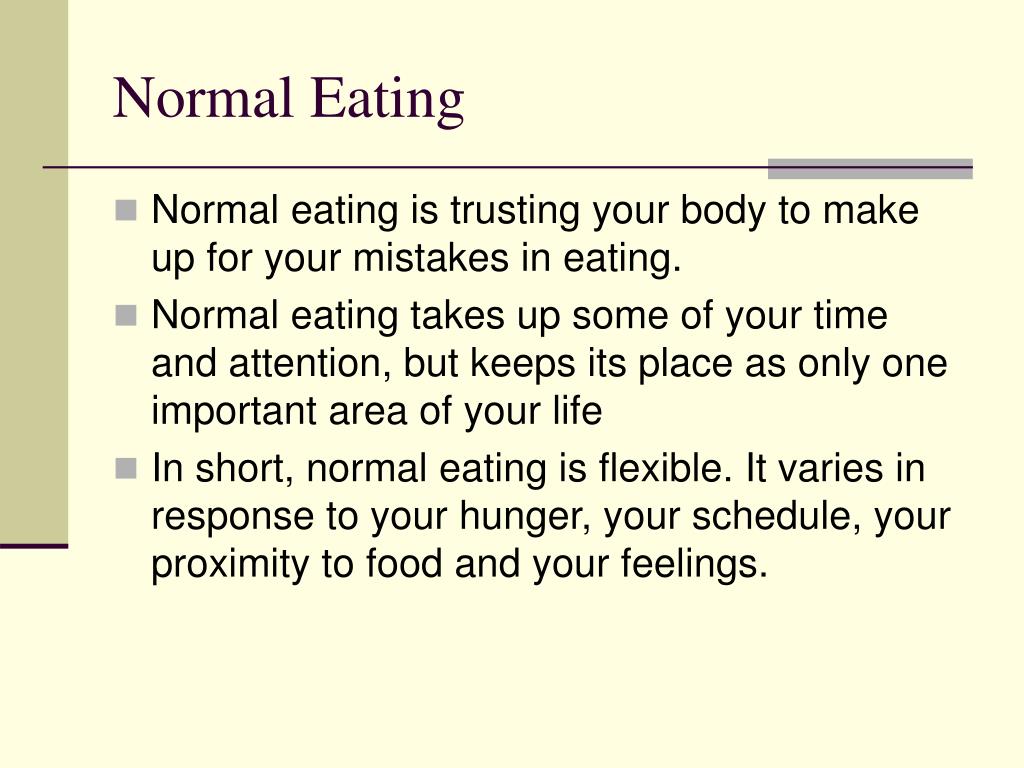 Normal Eating

Normal eating is trusting your body to make up for your mistakes in eating.

Normal eating takes up some of your time and attention, but keeps its place as only one important area of your life

In short, normal eating is flexible. It varies in response to your hunger, your schedule, your proximity to food and your feelings.